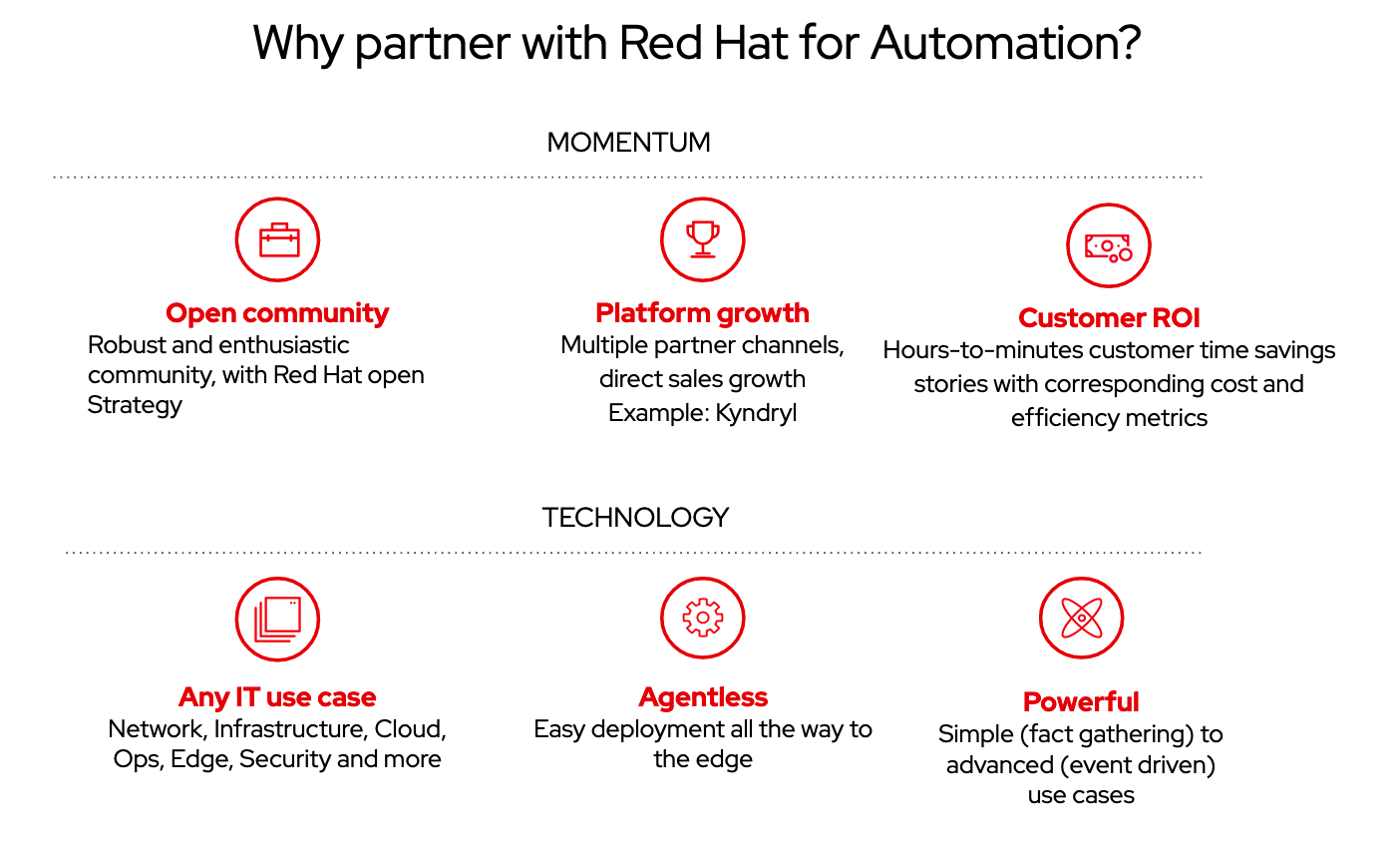 Why partner with Red Hat for Automation?

MOMENTUM

Open community
Robust and enthusiastic community, with Red Hat open Strategy

Platform growth
Multiple partner channels, direct sales growth
Example: Kyndryl

Customer ROI
Hours-to-minutes customer time savings stories with corresponding cost and efficiency metrics

TECHNOLOGY

Any IT use case
Network, Infrastructure, Cloud, Ops, Edge, Security and more

Agentless
Easy deployment all the way to the edge

Powerful
Simple (fact gathering) to advanced (event driven) use cases